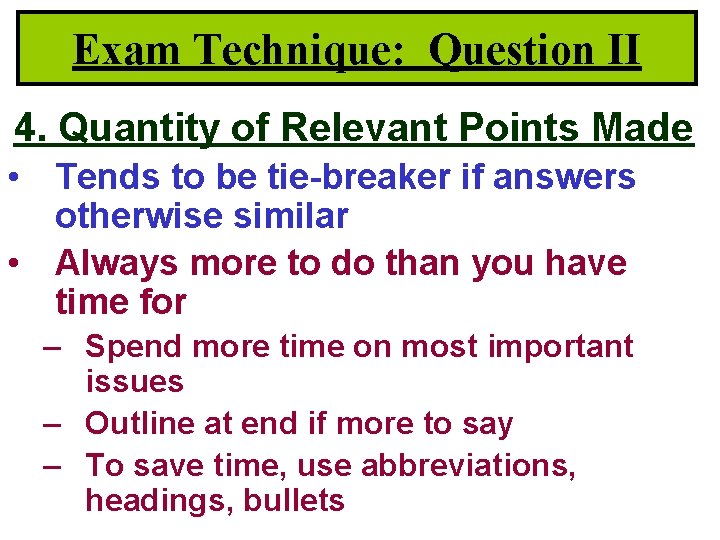 Exam Technique: Question II

4. Quantity of Relevant Points Made

• Tends to be tie-breaker if answers otherwise similar
• Always more to do than you have time for
– Spend more time on most important issues
– Outline at end if more to say
– To save time, use abbreviations, headings, bullets